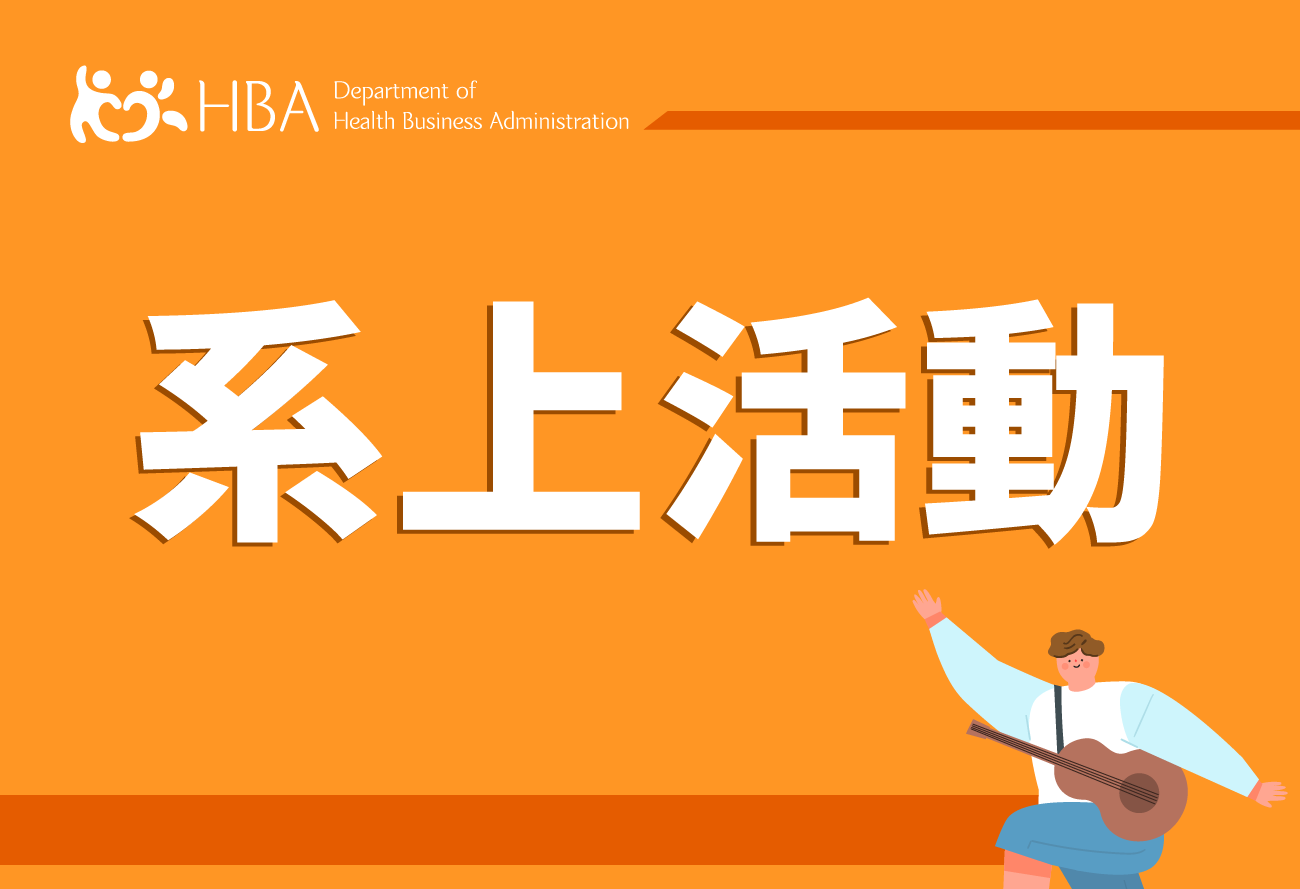 HBA Department of Health Business Administration

系上活動